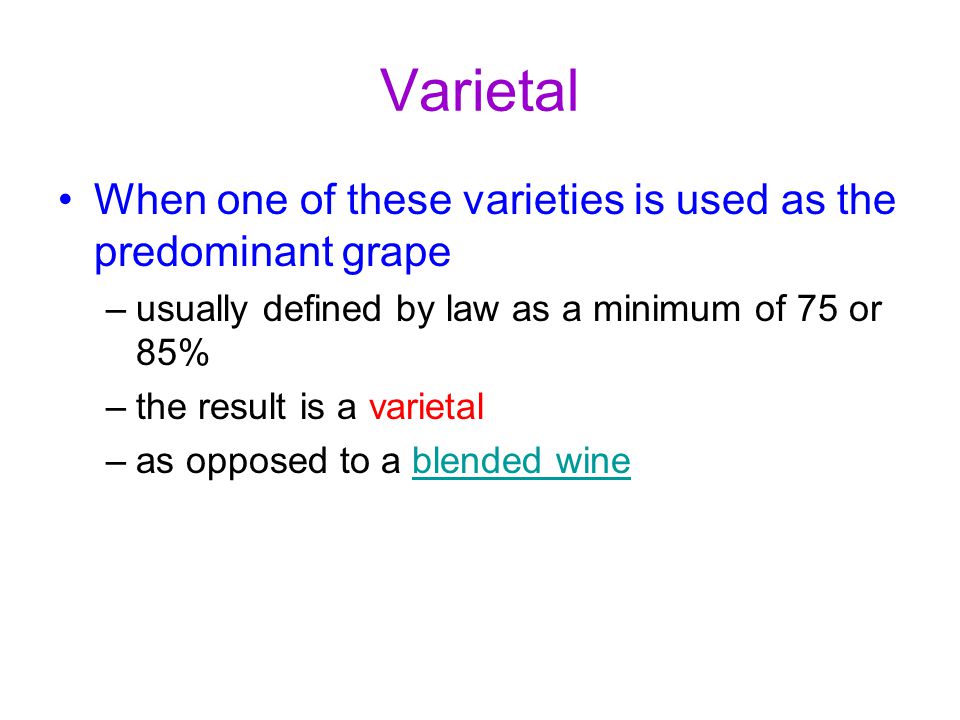 Varietal

• When one of these varieties is used as the predominant grape

– usually defined by law as a minimum of 75 or 85%

– the result is a varietal

– as opposed to a blended wine